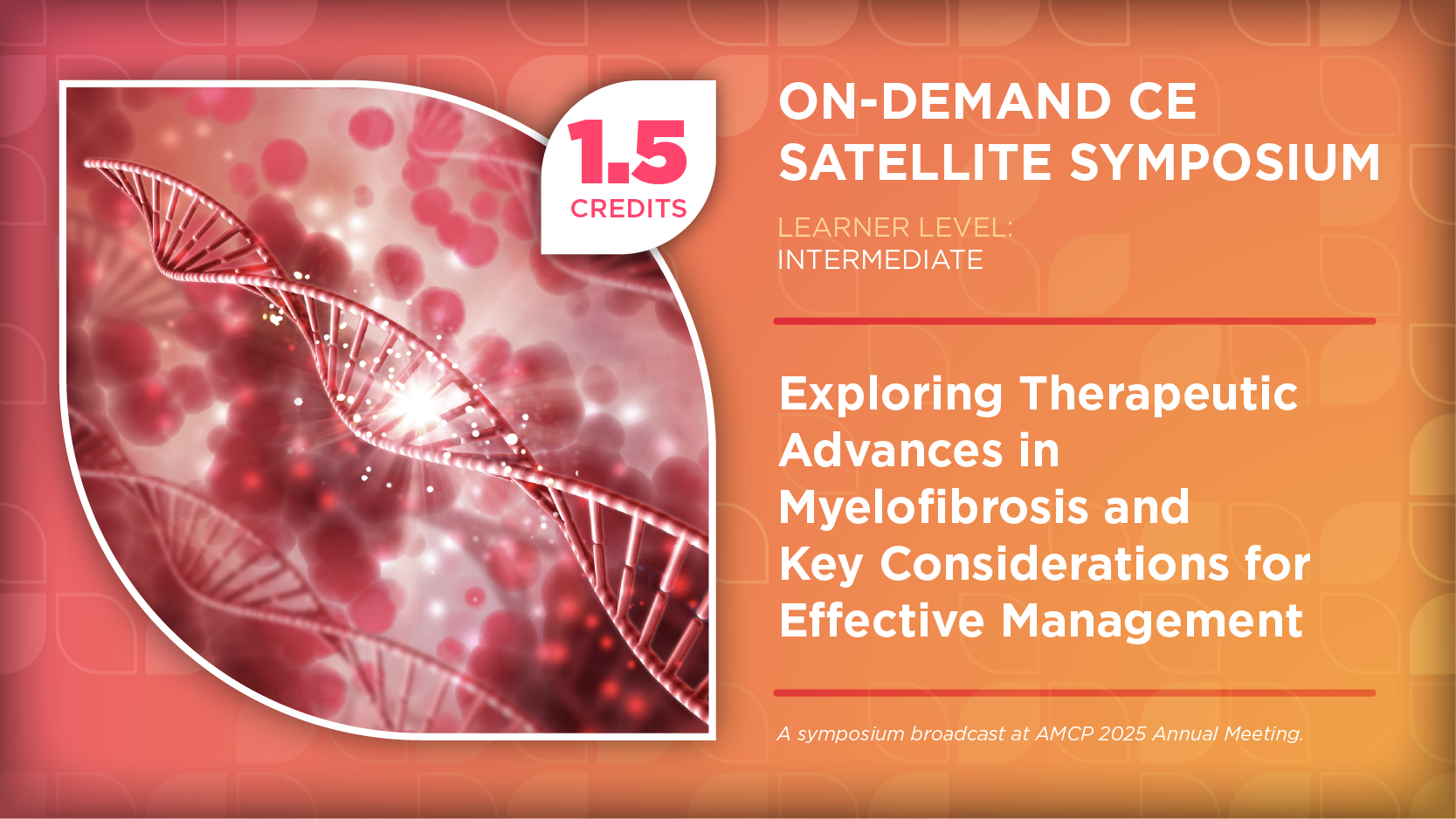 1.5
CREDITS

ON-DEMAND CE
SATELLITE SYMPOSIUM

LEARNER LEVEL:
INTERMEDIATE

Exploring Therapeutic Advances in Myelofibrosis and Key Considerations for Effective Management

A symposium broadcast at AMCP 2025 Annual Meeting.